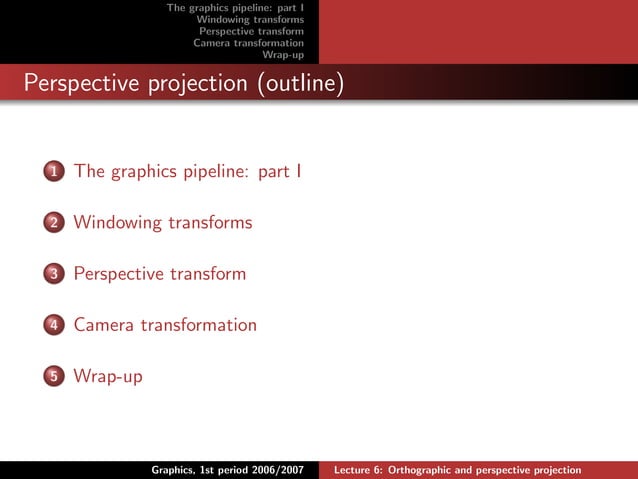 The graphics pipeline: part I
Windowing transforms
Perspective transform
Camera transformation
Wrap-up

Perspective projection (outline)

1 The graphics pipeline: part I

2 Windowing transforms

3 Perspective transform

4 Camera transformation

5 Wrap-up

Graphics, 1st period 2006/2007 Lecture 6: Orthographic and perspective projection